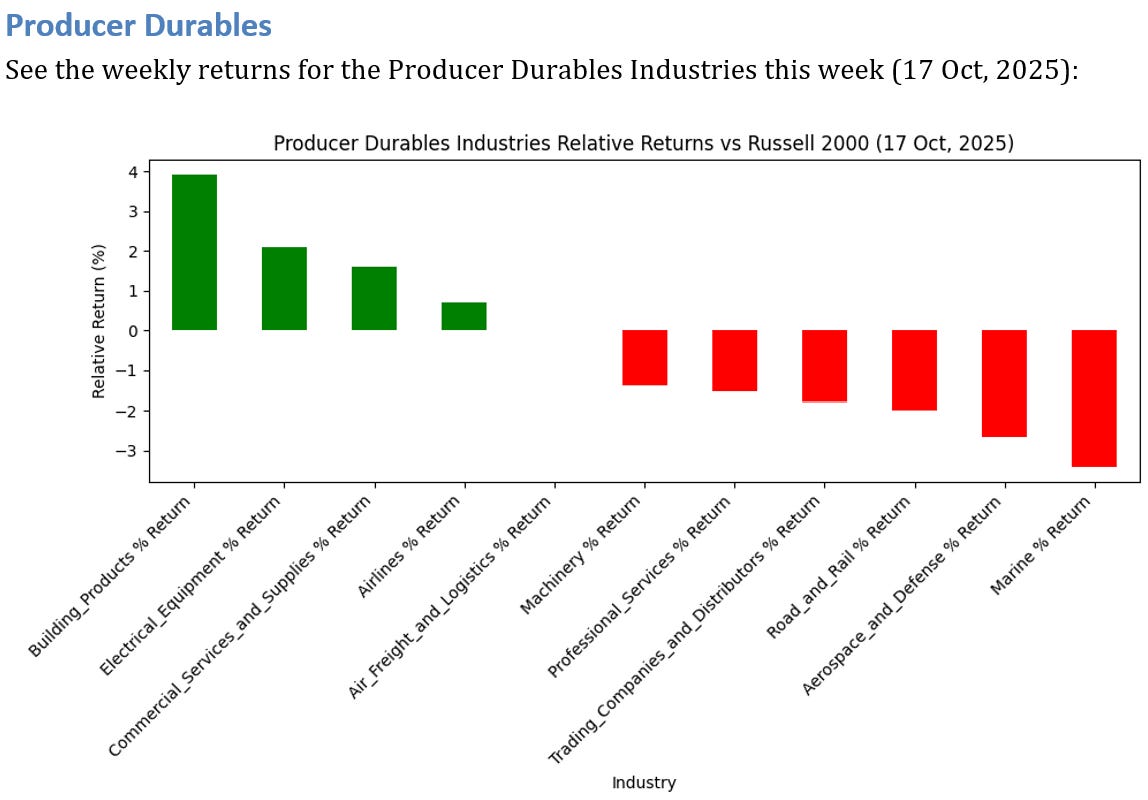 Producer Durables

See the weekly returns for the Producer Durables Industries this week (17 Oct, 2025):

Producer Durables Industries Relative Returns vs Russell 2000 (17 Oct, 2025)

Relative Return (%)

4
3
2
1
0
−1
−2
−3

Building_Products % Return
Electrical_Equipment % Return
Commercial_Services_and_Supplies % Return
Airlines % Return
Air_Freight_and_Logistics % Return
Machinery % Return
Professional_Services % Return
Trading_Companies_and_Distributors % Return
Road_and_Rail % Return
Aerospace_and_Defense % Return
Marine % Return

Industry